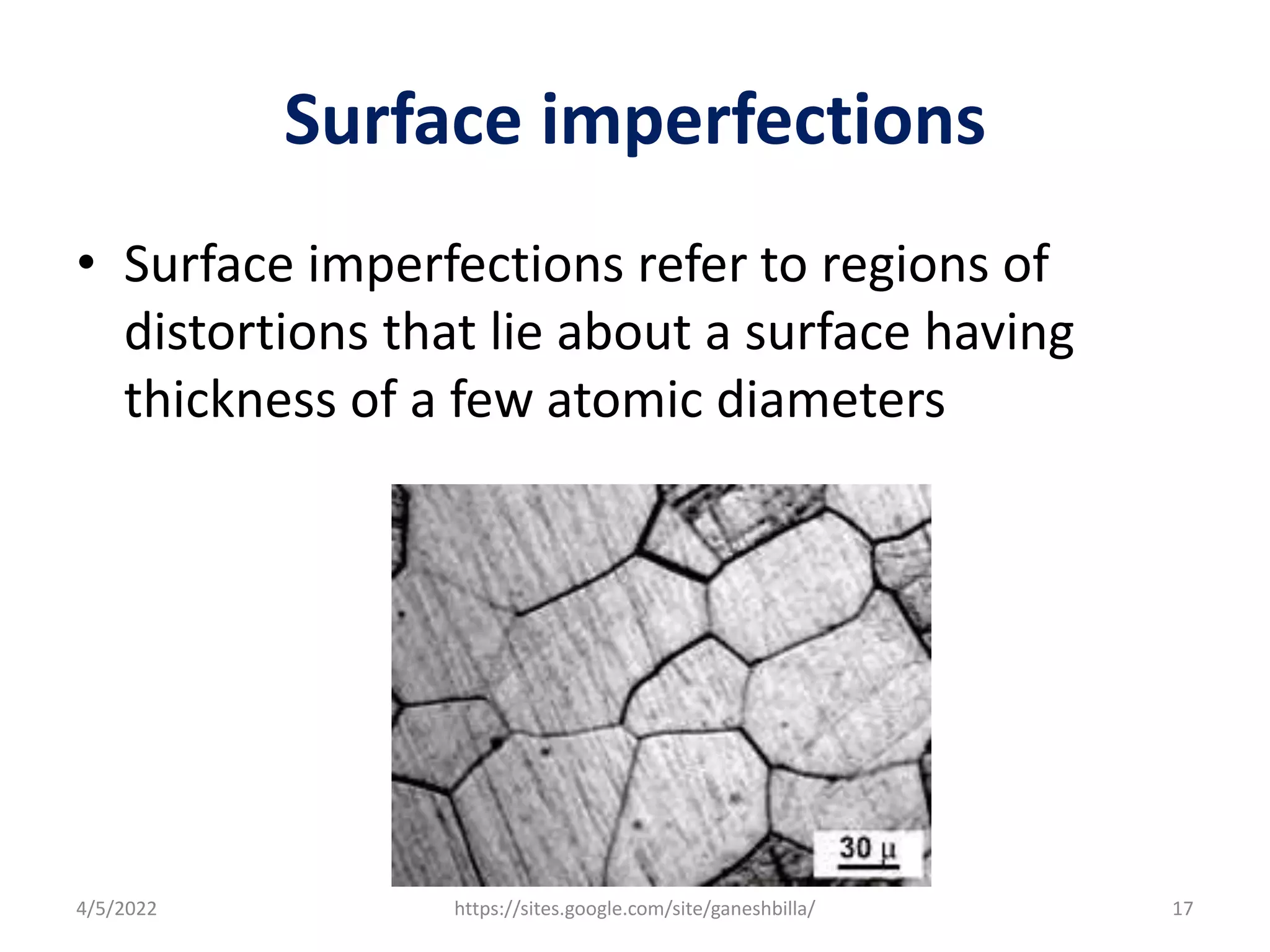 Surface imperfections

• Surface imperfections refer to regions of distortions that lie about a surface having thickness of a few atomic diameters

30 μ

4/5/2022

https://sites.google.com/site/ganeshbilla/

17